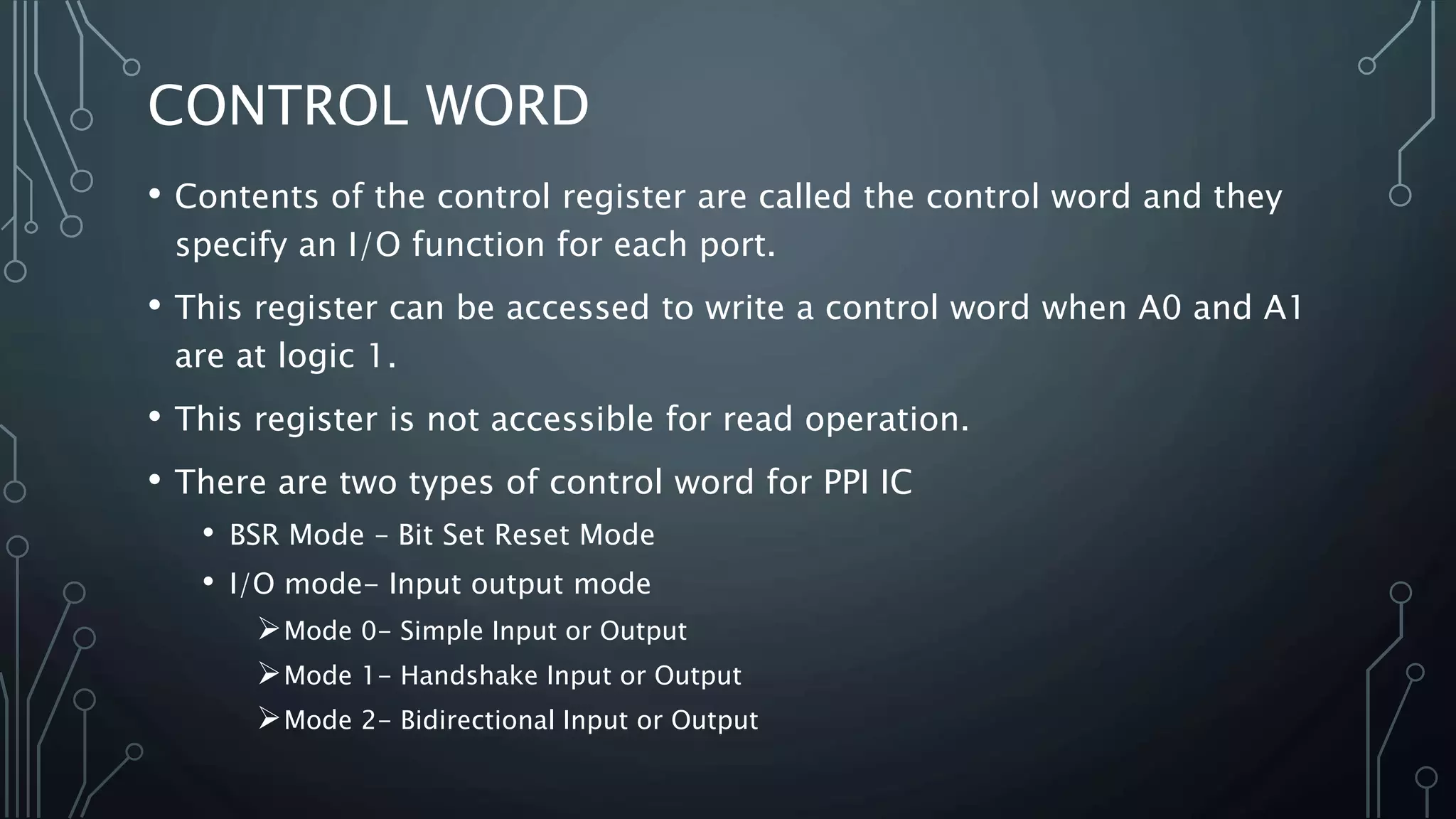 CONTROL WORD

• Contents of the control register are called the control word and they specify an I/O function for each port.

• This register can be accessed to write a control word when A0 and A1 are at logic 1.

• This register is not accessible for read operation.

• There are two types of control word for PPI IC

• BSR Mode – Bit Set Reset Mode

• I/O mode– Input output mode

➢Mode 0– Simple Input or Output

➢Mode 1– Handshake Input or Output

➢Mode 2– Bidirectional Input or Output